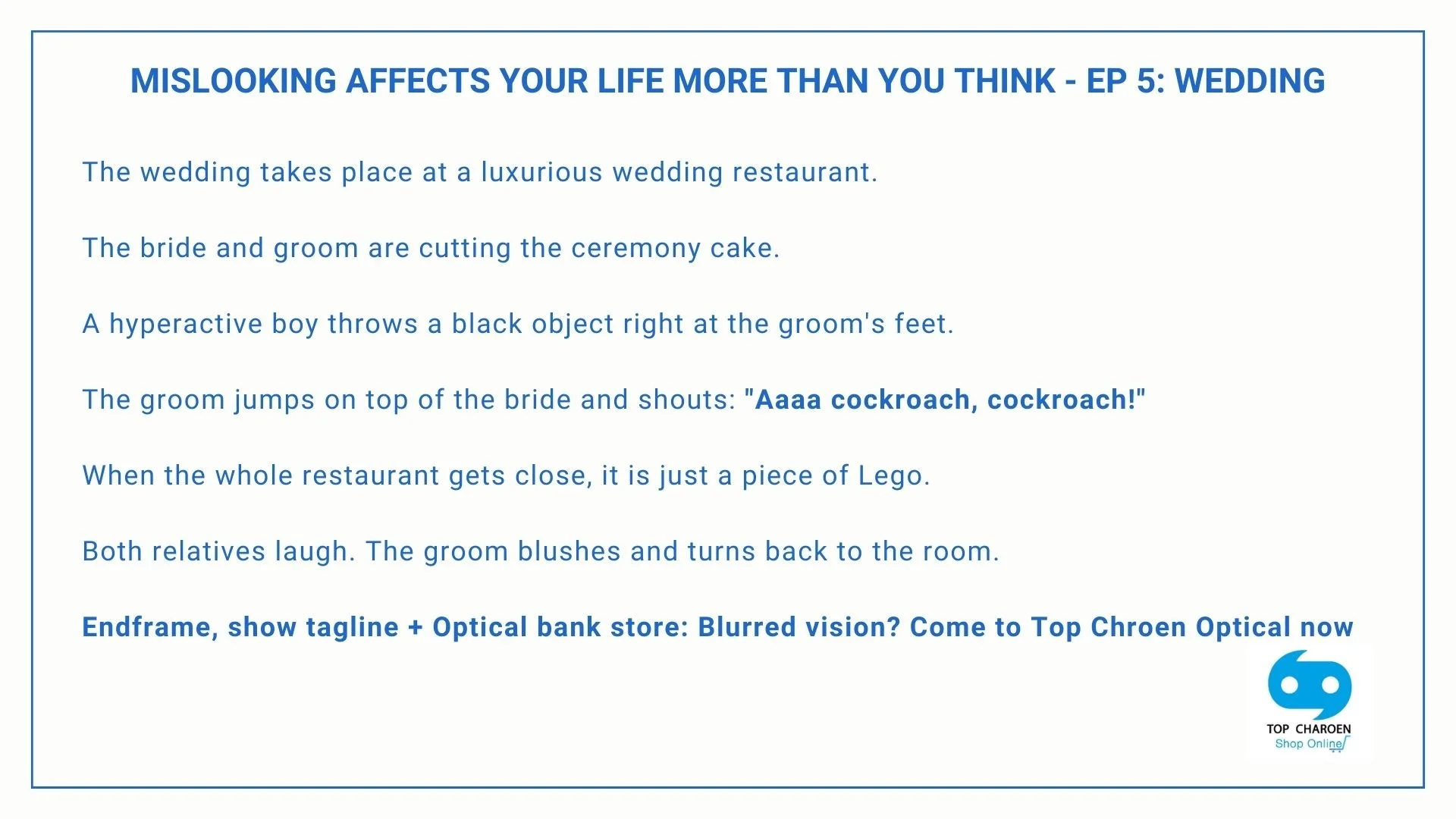 MISLOOKING AFFECTS YOUR LIFE MORE THAN YOU THINK - EP 5: WEDDING

The wedding takes place at a luxurious wedding restaurant.

The bride and groom are cutting the ceremony cake.

A hyperactive boy throws a black object right at the groom's feet.

The groom jumps on top of the bride and shouts: "Aaaa cockroach, cockroach!"

When the whole restaurant gets close, it is just a piece of Lego.

Both relatives laugh. The groom blushes and turns back to the room.

Endframe, show tagline + Optical bank store: Blurred vision? Come to Top Chroen Optical now

TOP CHAROEN
Shop Online